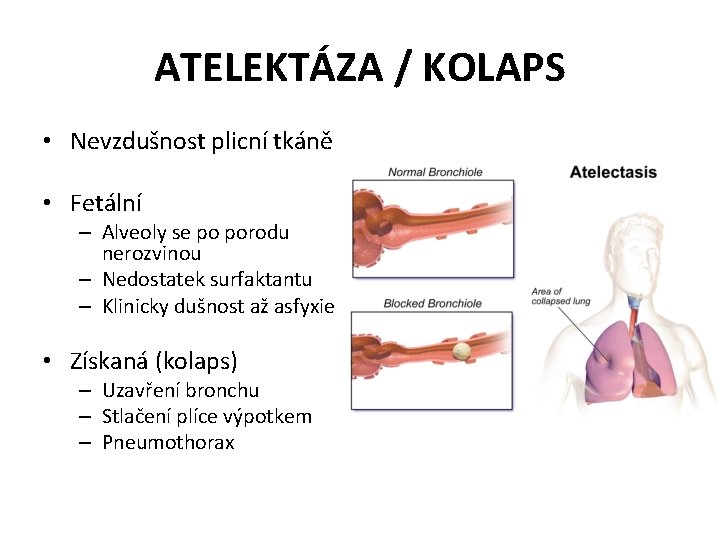 ATELEKTÁZA / KOLAPS

• Nevzdušnost plicní tkáně

• Fetální
– Alveoly se po porodu nerozvinou
– Nedostatek surfaktantu
– Klinicky dušnost až asfyxie

• Získaná (kolaps)
– Uzavření bronchu
– Stlačení plíce výpotkem
– Pneumothorax

Normal Bronchiole

Blocked Bronchiole

Atelectasis

Area of collapsed lung